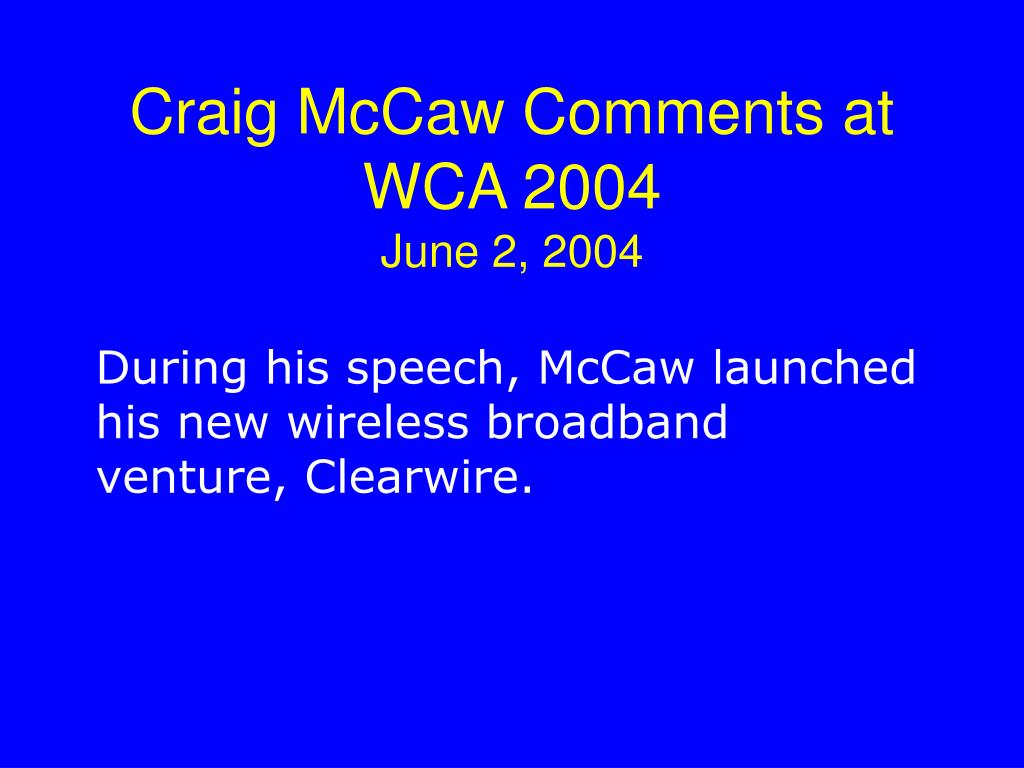 Craig McCaw Comments at WCA 2004
June 2, 2004

During his speech, McCaw launched his new wireless broadband venture, Clearwire.